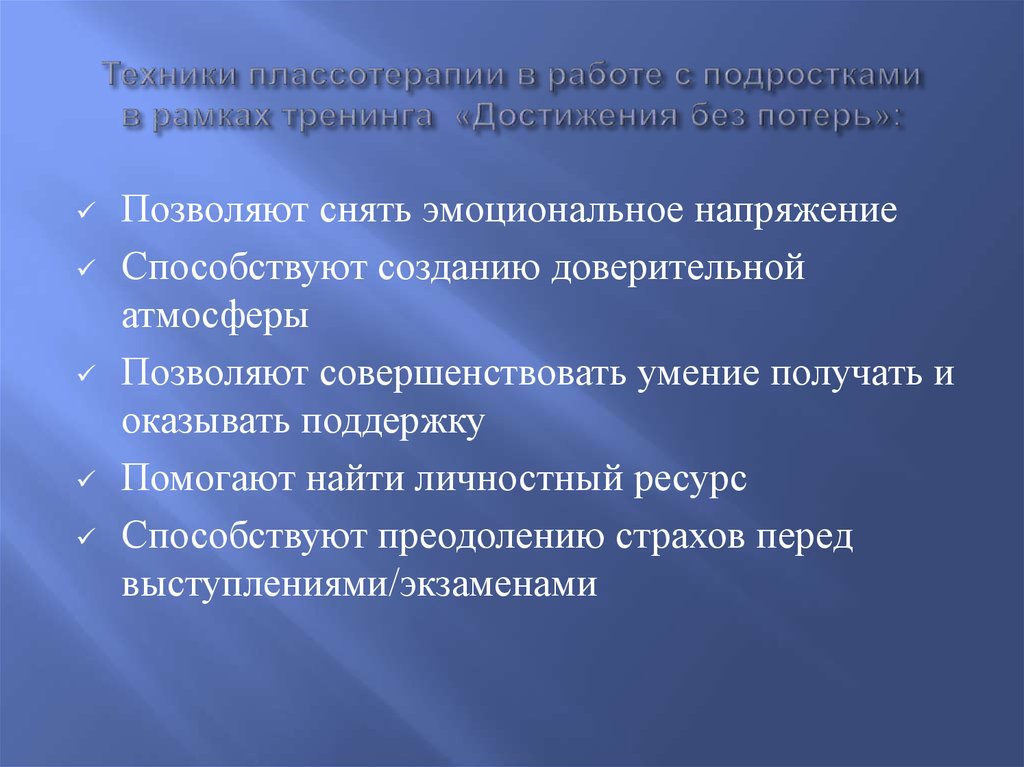 Техники плассотерапии в работе с подростками в рамках тренинга «Достижения без потерь»:

✓ Позволяют снять эмоциональное напряжение
✓ Способствуют созданию доверительной атмосферы
✓ Позволяют совершенствовать умение получать и оказывать поддержку
✓ Помогают найти личностный ресурс
✓ Способствуют преодолению страхов перед выступлениями/экзаменами